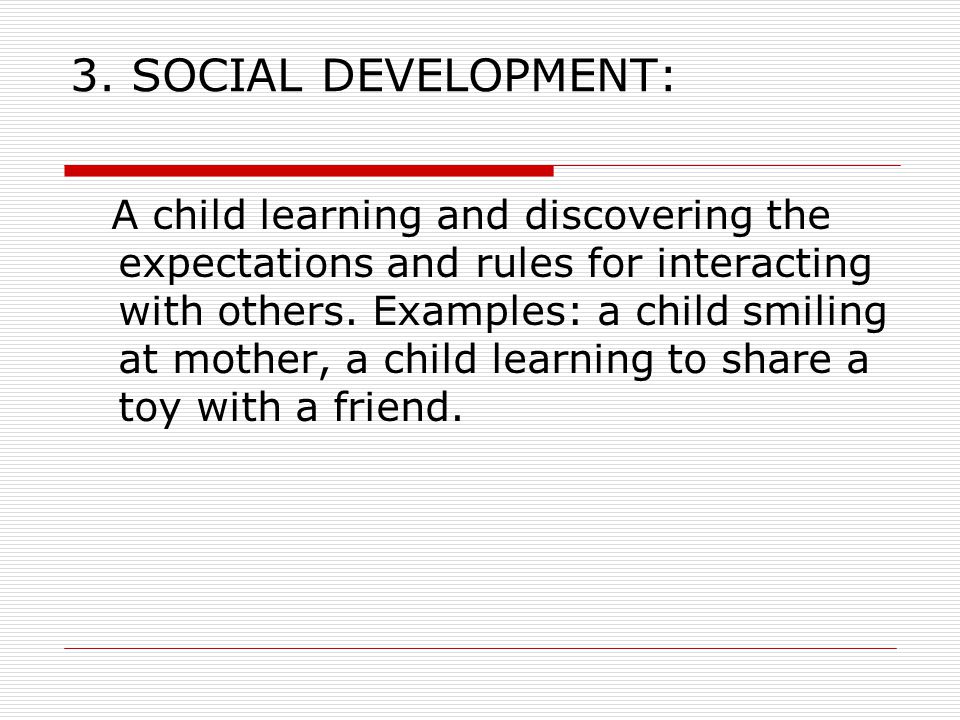 3. SOCIAL DEVELOPMENT:

A child learning and discovering the expectations and rules for interacting with others. Examples: a child smiling at mother, a child learning to share a toy with a friend.